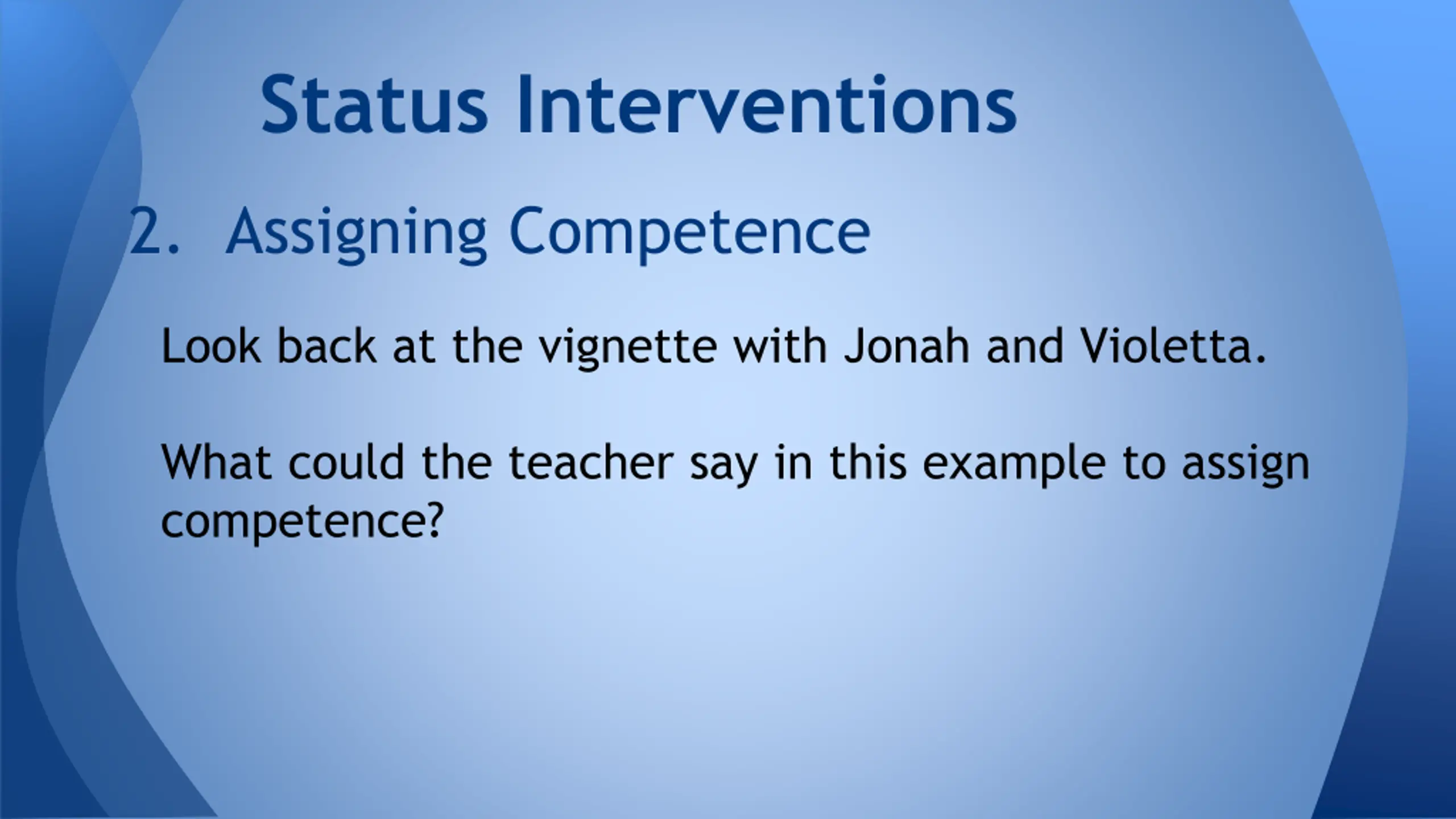 Status Interventions

2. Assigning Competence

Look back at the vignette with Jonah and Violetta.

What could the teacher say in this example to assign competence?